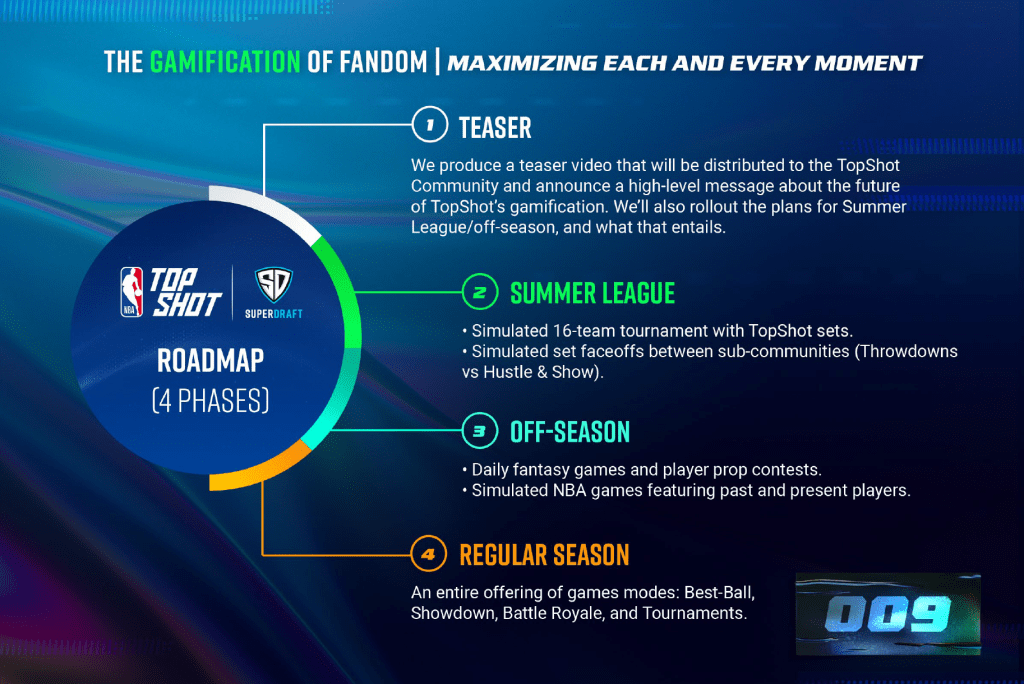 THE GAMIFICATION OF FANDOM | MAXIMIZING EACH AND EVERY MOMENT

NBA TOP SHOT | SD SUPERDRAFT

ROADMAP
(4 PHASES)

1 TEASER

We produce a teaser video that will be distributed to the TopShot Community and announce a high-level message about the future of TopShot's gamification. We'll also rollout the plans for Summer League/off-season, and what that entails.

2 SUMMER LEAGUE

• Simulated 16-team tournament with TopShot sets.
• Simulated set faceoffs between sub-communities (Throwdowns vs Hustle & Show).

3 OFF-SEASON

• Daily fantasy games and player prop contests.
• Simulated NBA games featuring past and present players.

4 REGULAR SEASON

An entire offering of games modes: Best-Ball, Showdown, Battle Royale, and Tournaments.

009